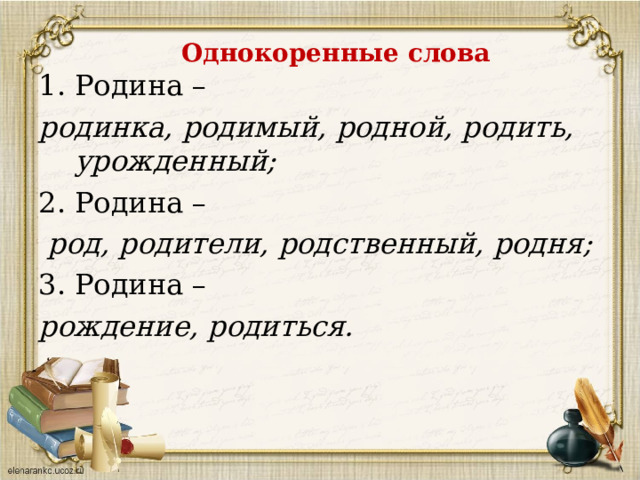 Однокоренные слова

1. Родина –

родинка, родимый, родной, родить, урожденный;

2. Родина –

род, родители, родственный, родня;

3. Родина –

рождение, родиться.

elenarankc.ucoz.ru